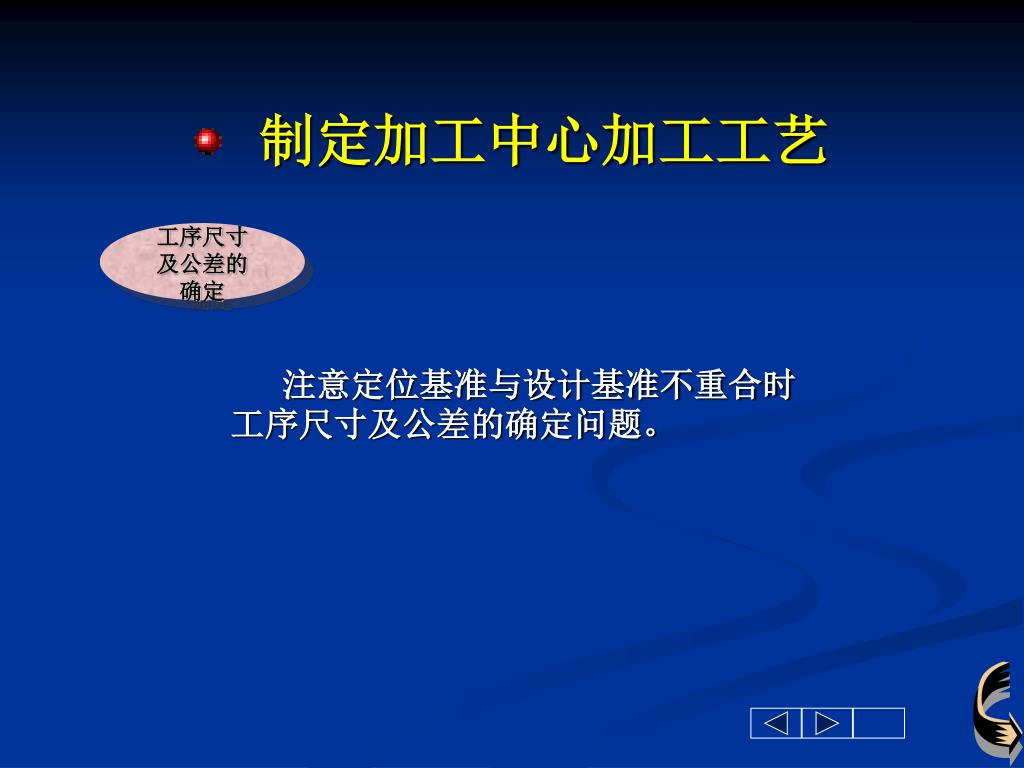 制定加工中心加工工艺

工序尺寸及公差的确定

注意定位基准与设计基准不重合时工序尺寸及公差的确定问题。